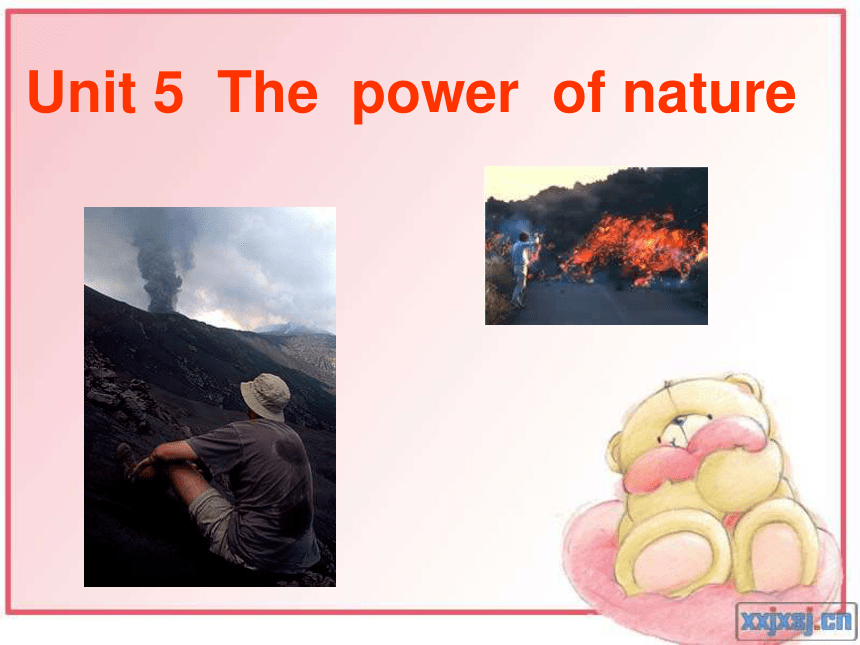 Unit 5 The power of nature

xxjxsj.cn